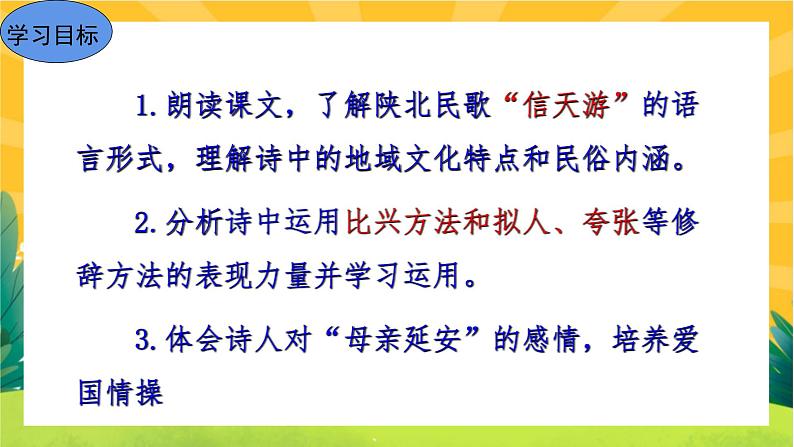 学习目标

1. 朗读课文，了解陕北民歌“信天游”的语言形式，理解诗中的地域文化特点和民俗内涵。

2. 分析诗中运用比兴方法和拟人、夸张等修辞方法的表现力量并学习运用。

3. 体会诗人对“母亲延安”的感情，培养爱国情操